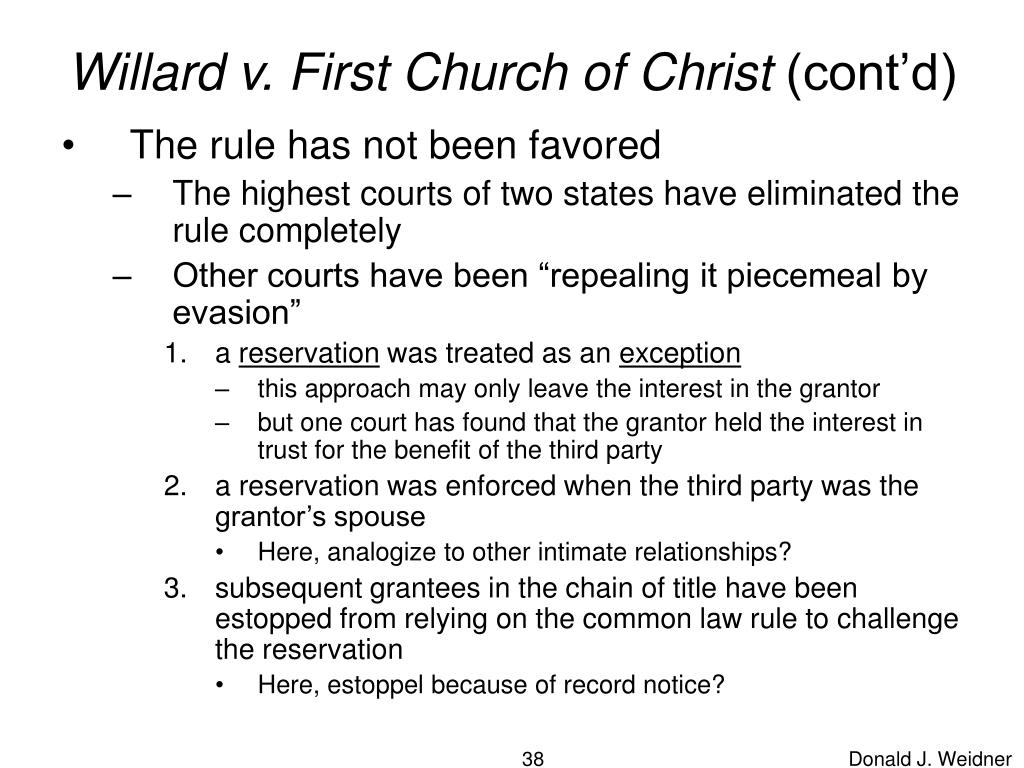 Willard v. First Church of Christ (cont’d)

• The rule has not been favored
– The highest courts of two states have eliminated the rule completely
– Other courts have been “repealing it piecemeal by evasion”
1. a reservation was treated as an exception
– this approach may only leave the interest in the grantor
– but one court has found that the grantor held the interest in trust for the benefit of the third party
2. a reservation was enforced when the third party was the grantor’s spouse
• Here, analogize to other intimate relationships?
3. subsequent grantees in the chain of title have been estopped from relying on the common law rule to challenge the reservation
• Here, estoppel because of record notice?

38

Donald J. Weidner